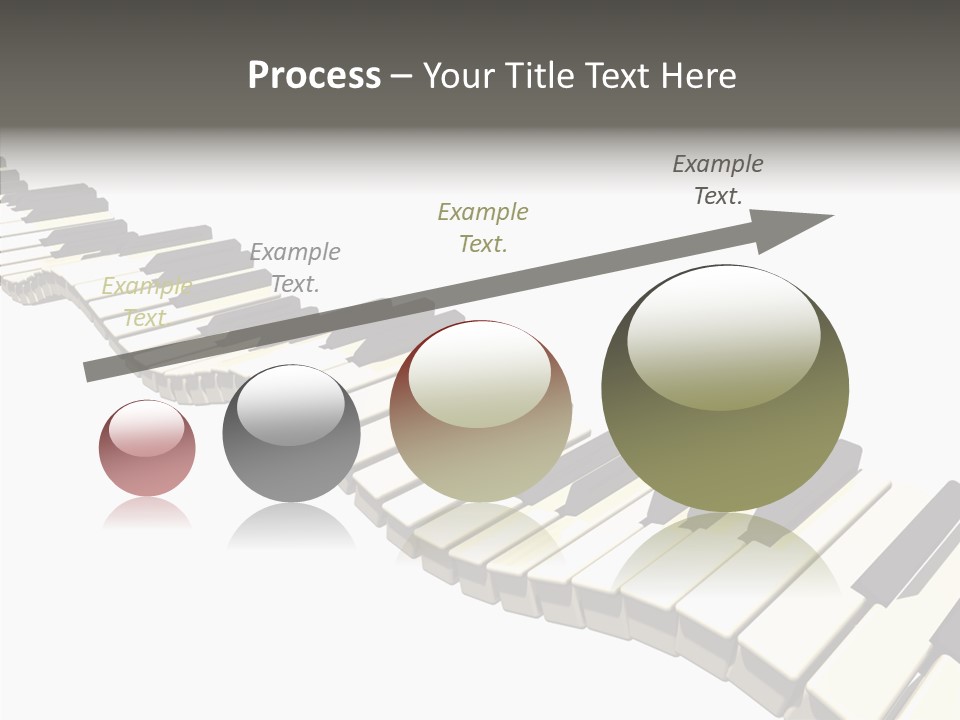 Process – Your Title Text Here

Example Text.

Example Text.

Example Text.

Example Text.